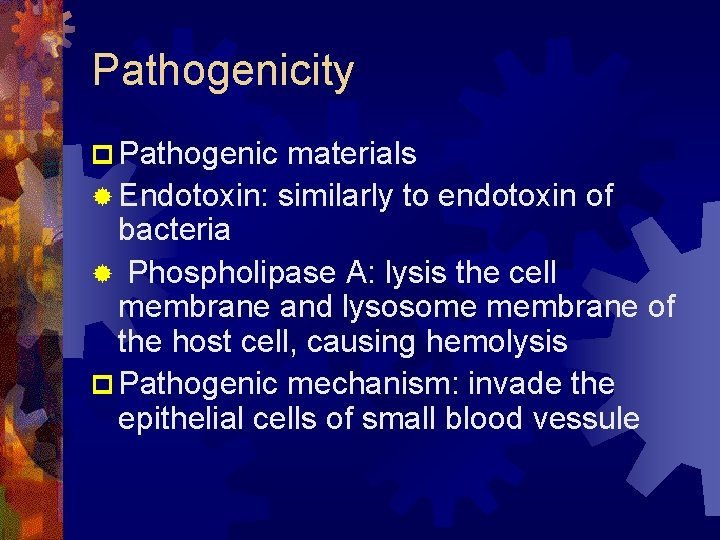 Pathogenicity

Pathogenic materials

Endotoxin: similarly to endotoxin of bacteria

Phospholipase A: lysis the cell membrane and lysosome membrane of the host cell, causing hemolysis

Pathogenic mechanism: invade the epithelial cells of small blood vessule